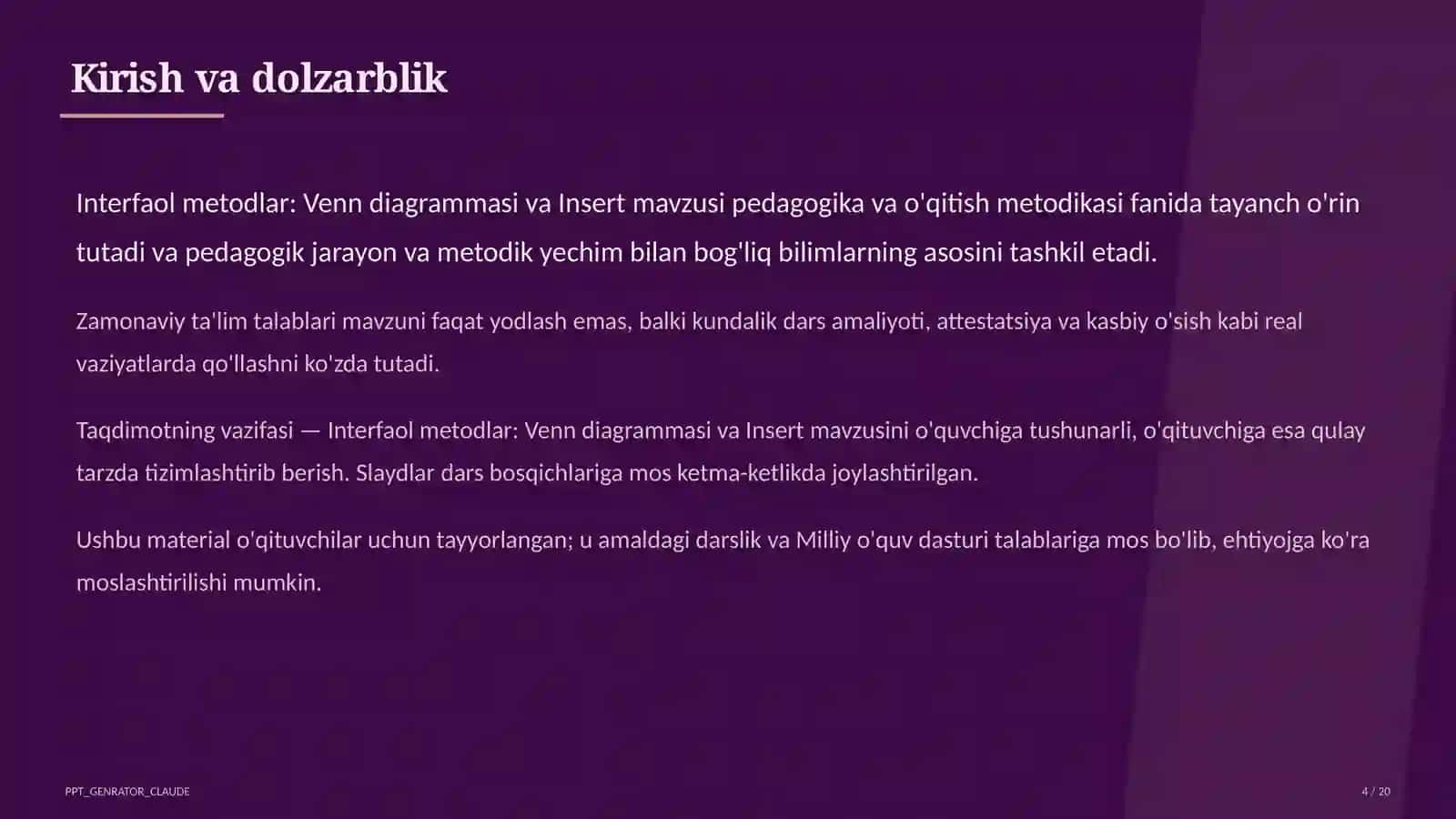 Kirish va dolzarblik

Interfaol metodlar: Venn diagrammasi va Insert mavzusi pedagogika va o'qitish metodikasi fanida tayanch o'rin tutadi va pedagogik jarayon va metodik yechim bilan bog'liq bilimlarning asosini tashkil etadi.

Zamonaviy ta'lim talablari mavzuni faqat yodlash emas, balki kundalik dars amaliyoti, attestatsiya va kasbiy o'sish kabi real vaziyatlarda qo'llashni ko'zda tutadi.

Taqdimotning vazifasi — Interfaol metodlar: Venn diagrammasi va Insert mavzusini o'quvchiga tushunarli, o'qituvchiga esa qulay tarzda tizimlashtirib berish. Slaydlar dars bosqichlariga mos ketma-ketlikda joylashtirilgan.

Ushbu material o'qituvchilar uchun tayyorlangan; u amaldagi darslik va Milliy o'quv dasturi talablariga mos bo'lib, ehtiyojga ko'ra moslashtirilishi mumkin.

PPT_GENRATOR_CLAUDE

4 / 20